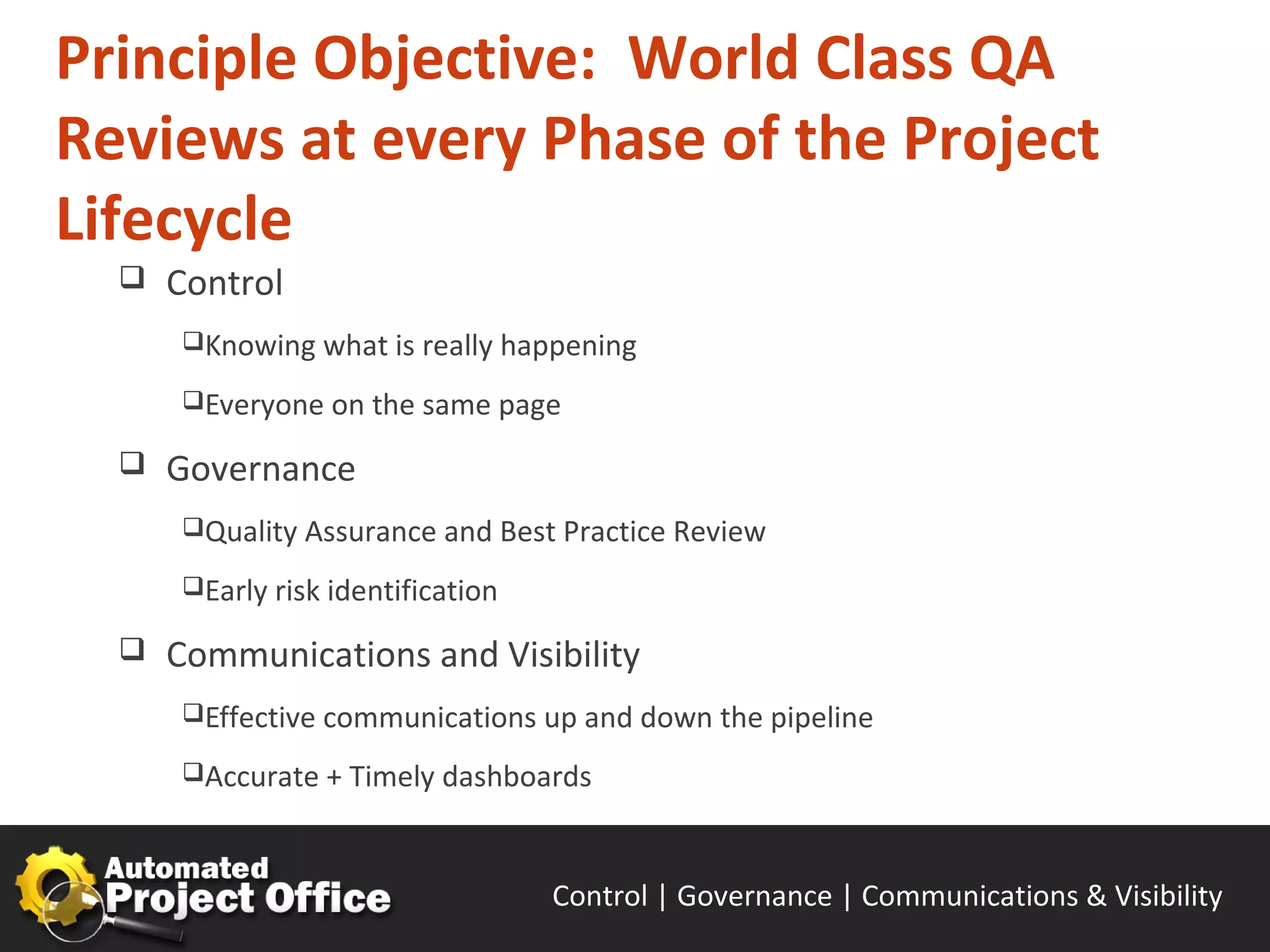 Principle Objective: World Class QA Reviews at every Phase of the Project Lifecycle

❑ Control

❑Knowing what is really happening

❑Everyone on the same page

❑ Governance

❑Quality Assurance and Best Practice Review

❑Early risk identification

❑ Communications and Visibility

❑Effective communications up and down the pipeline

❑Accurate + Timely dashboards

Automated Project Office

Control | Governance | Communications & Visibility